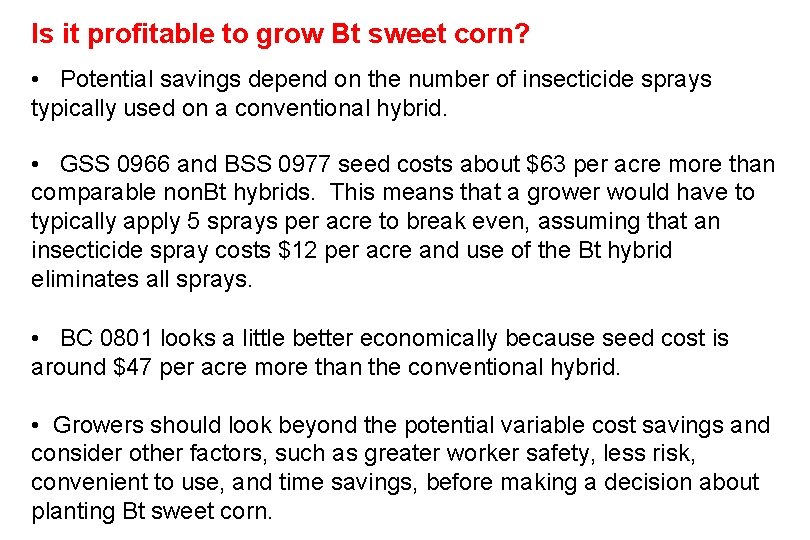 Is it profitable to grow Bt sweet corn?

• Potential savings depend on the number of insecticide sprays typically used on a conventional hybrid.

• GSS 0966 and BSS 0977 seed costs about \$63 per acre more than comparable nonBt hybrids. This means that a grower would have to typically apply 5 sprays per acre to break even, assuming that an insecticide spray costs \$12 per acre and use of the Bt hybrid eliminates all sprays.

• BC 0801 looks a little better economically because seed cost is around \$47 per acre more than the conventional hybrid.

• Growers should look beyond the potential variable cost savings and consider other factors, such as greater worker safety, less risk, convenient to use, and time savings, before making a decision about planting Bt sweet corn.